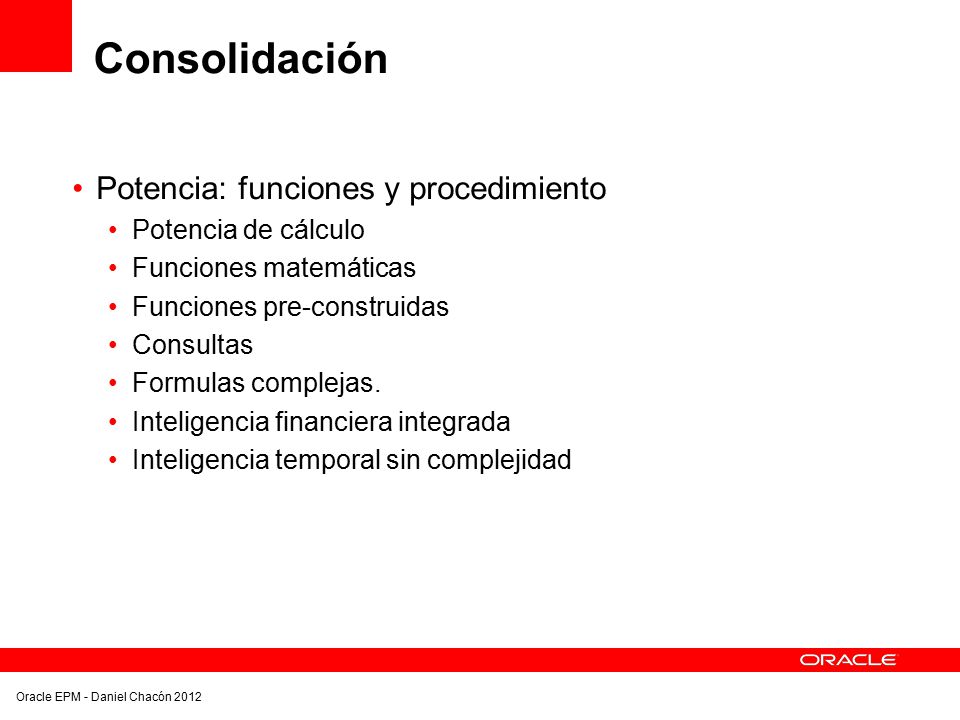 Consolidación

• Potencia: funciones y procedimiento
  • Potencia de cálculo
  • Funciones matemáticas
  • Funciones pre-construidas
  • Consultas
  • Formulas complejas.
  • Inteligencia financiera integrada
  • Inteligencia temporal sin complejidad

ORACLE

Oracle EPM - Daniel Chacón 2012